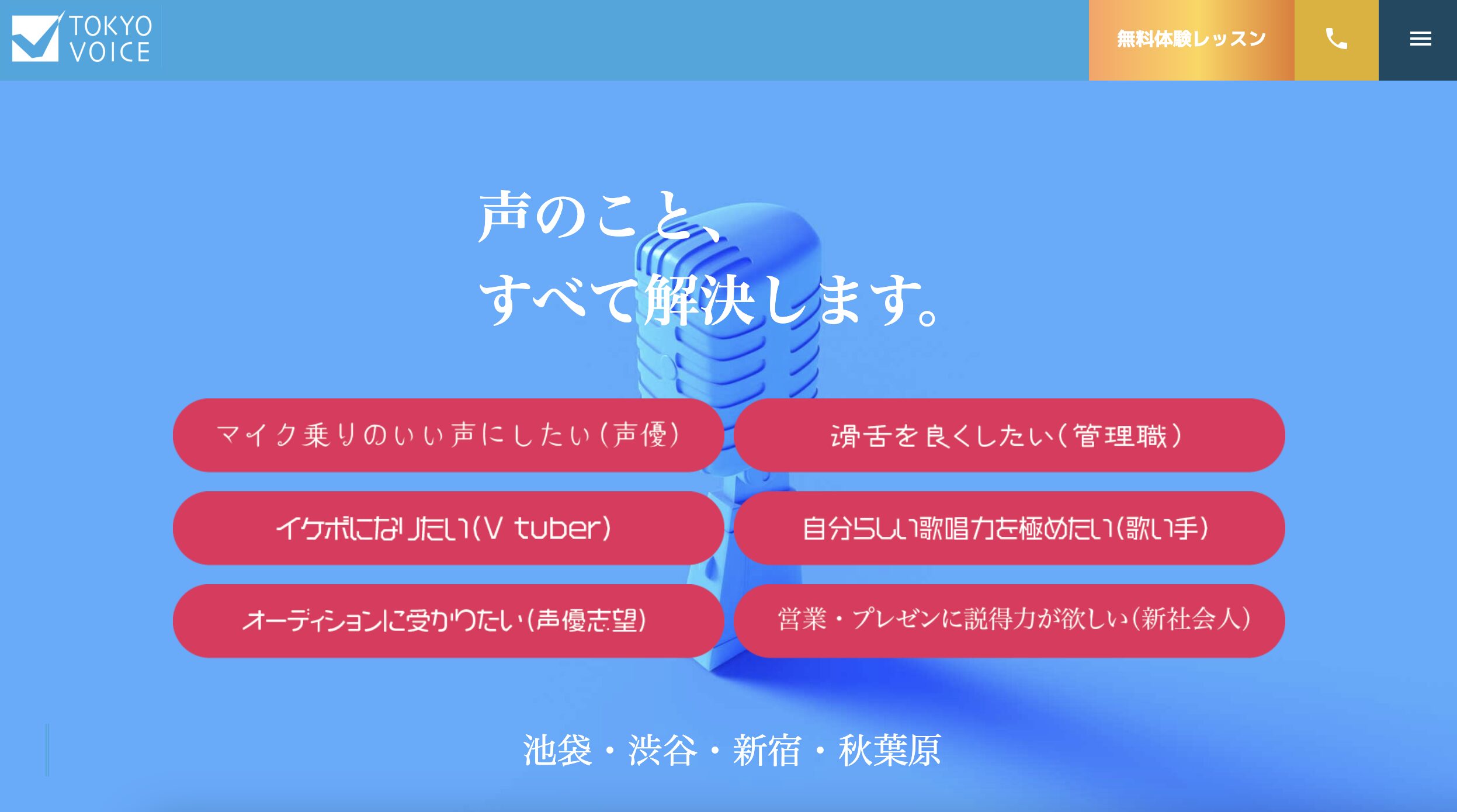 TOKYO VOICE

無料体験レッスン

声のこと、
すべて解決します。

マイク乗りのいい声にしたい(声優)

滑舌を良くしたい(管理職)

イケボになりたい(V tuber)

自分らしい歌唱力を極めたい(歌い手)

オーディションに受かりたい(声優志望)

営業・プレゼンに説得力が欲しい(新社会人)

池袋・渋谷・新宿・秋葉原